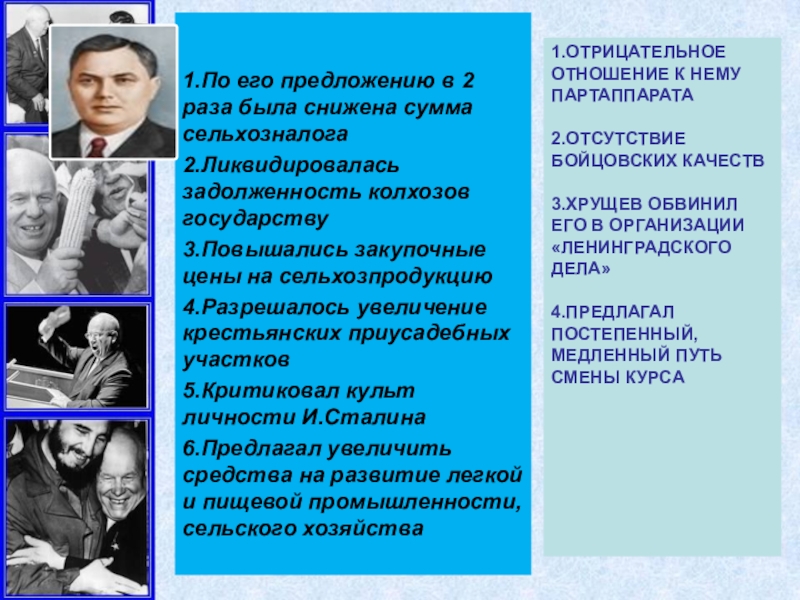 1.По его предложению в 2 раза была снижена сумма сельхозналога
2.Ликвидировалась задолженность колхозов государству
3.Повышались закупочные цены на сельхозпродукцию
4.Разрешалось увеличение крестьянских приусадебных участков
5.Критиковал культ личности И.Сталина
6.Предлагал увеличить средства на развитие легкой и пищевой промышленности, сельского хозяйства

1.ОТРИЦАТЕЛЬНОЕ ОТНОШЕНИЕ К НЕМУ ПАРТАППАРАТА

2.ОТСУТСТВИЕ БОЙЦОВСКИХ КАЧЕСТВ

3.ХРУЩЕВ ОБВИНИЛ ЕГО В ОРГАНИЗАЦИИ «ЛЕНИНГРАДСКОГО ДЕЛА»

4.ПРЕДЛАГАЛ ПОСТЕПЕННЫЙ, МЕДЛЕННЫЙ ПУТЬ СМЕНЫ КУРСА